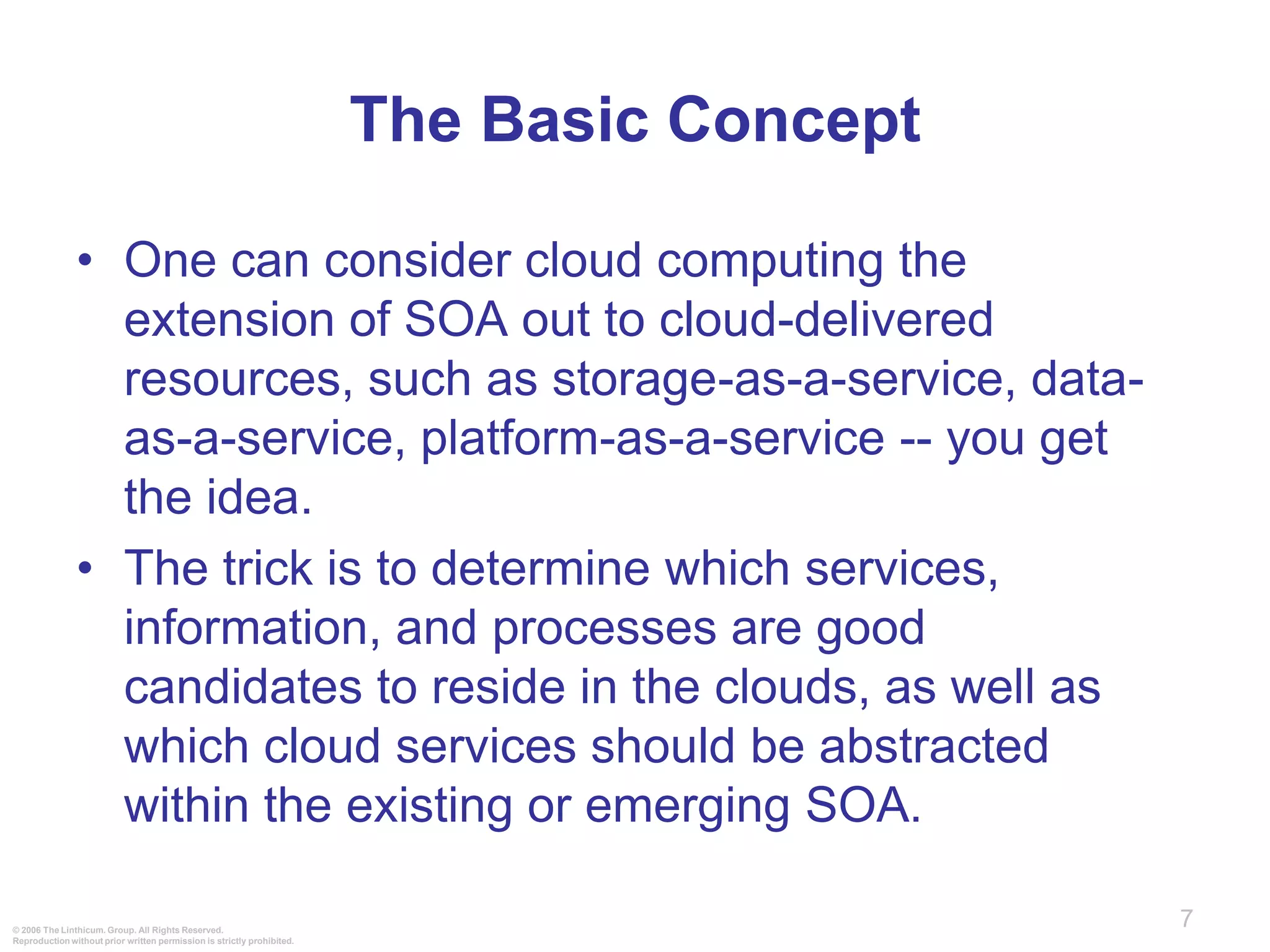 The Basic Concept

• One can consider cloud computing the extension of SOA out to cloud-delivered resources, such as storage-as-a-service, data-as-a-service, platform-as-a-service -- you get the idea.

• The trick is to determine which services, information, and processes are good candidates to reside in the clouds, as well as which cloud services should be abstracted within the existing or emerging SOA.

7

© 2006 The Linthicum. Group. All Rights Reserved.
Reproduction without prior written permission is strictly prohibited.